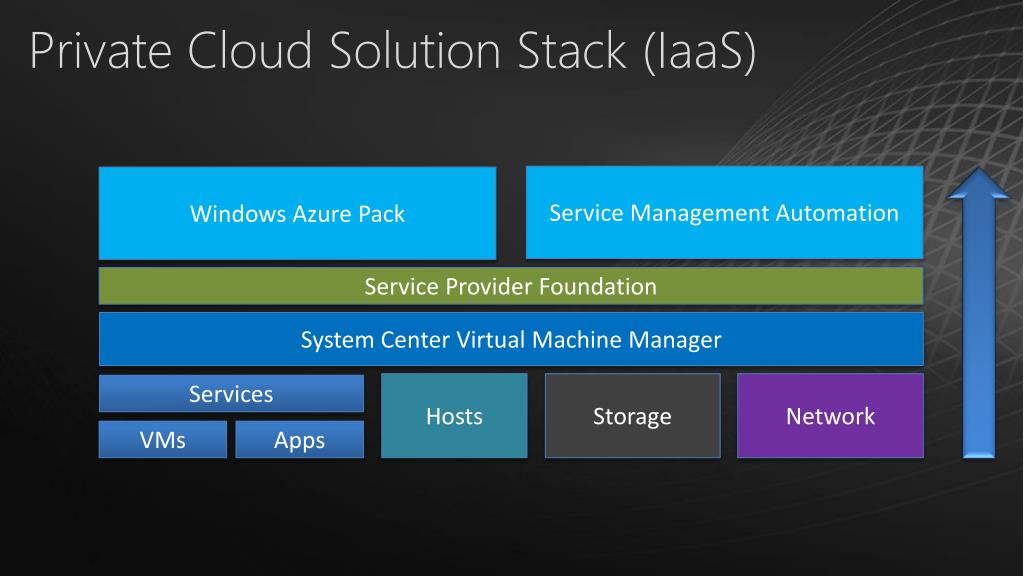 Private Cloud Solution Stack (IaaS)

Windows Azure Pack

Service Management Automation

Service Provider Foundation

System Center Virtual Machine Manager

Services

VMs

Apps

Hosts

Storage

Network